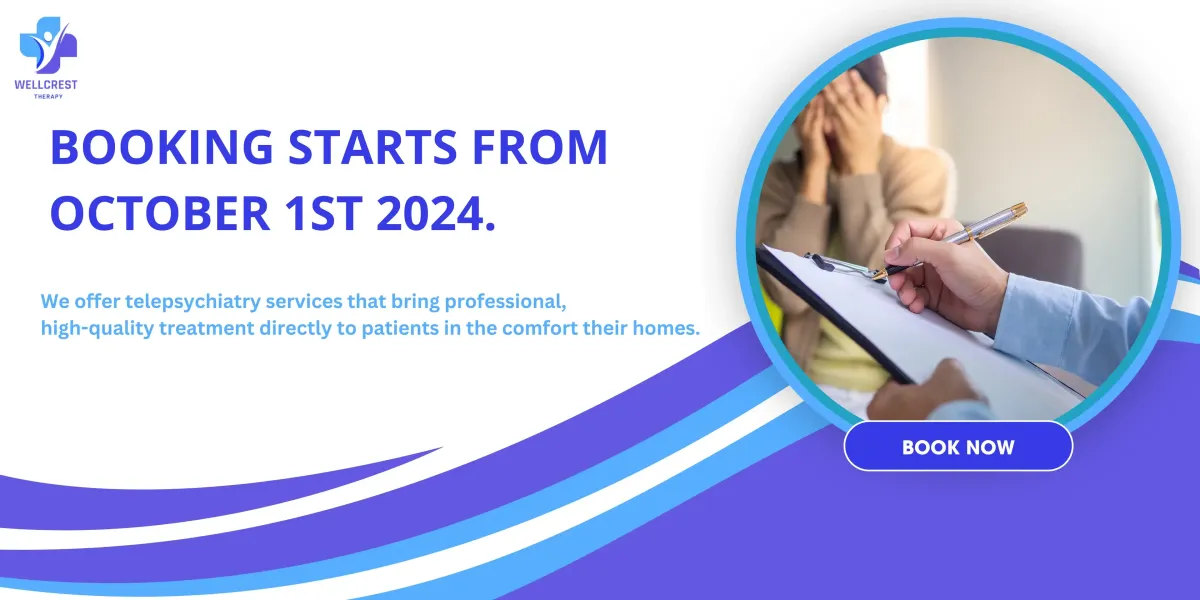 WELLCREST
THERAPY

BOOKING STARTS FROM OCTOBER 1ST 2024.

We offer telepsychiatry services that bring professional, high-quality treatment directly to patients in the comfort their homes.

BOOK NOW